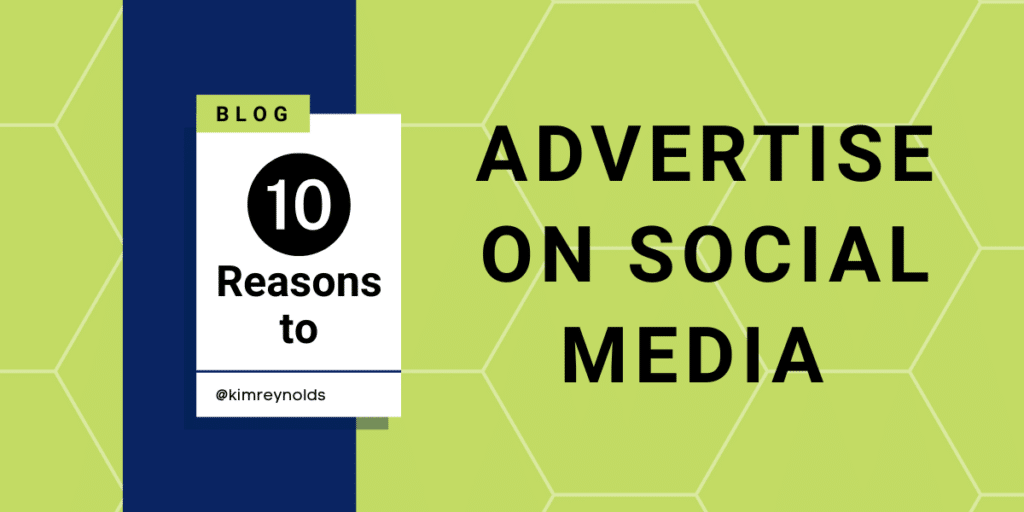 BLOG

10

Reasons to

@kimreynolds

ADVERTISE ON SOCIAL MEDIA